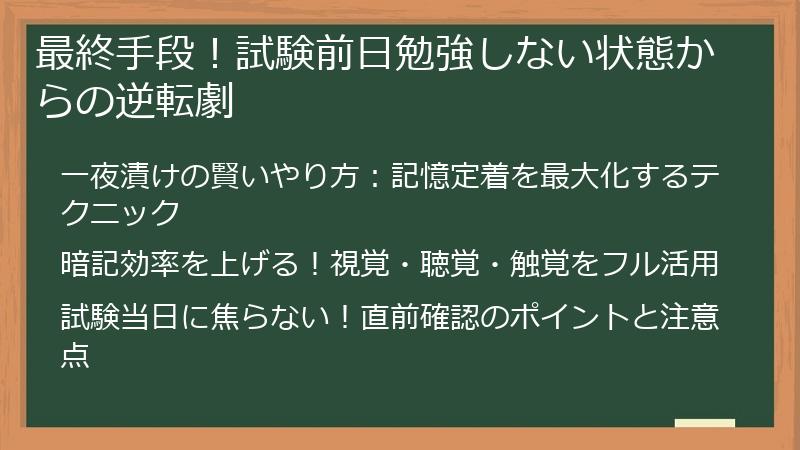 最終手段！試験前日勉強しない状態からの逆転劇

一夜漬けの賢いやり方：記憶定着を最大化するテクニック

暗記効率を上げる！視覚・聴覚・触覚をフル活用

試験当日に焦らない！直前確認のポイントと注意点